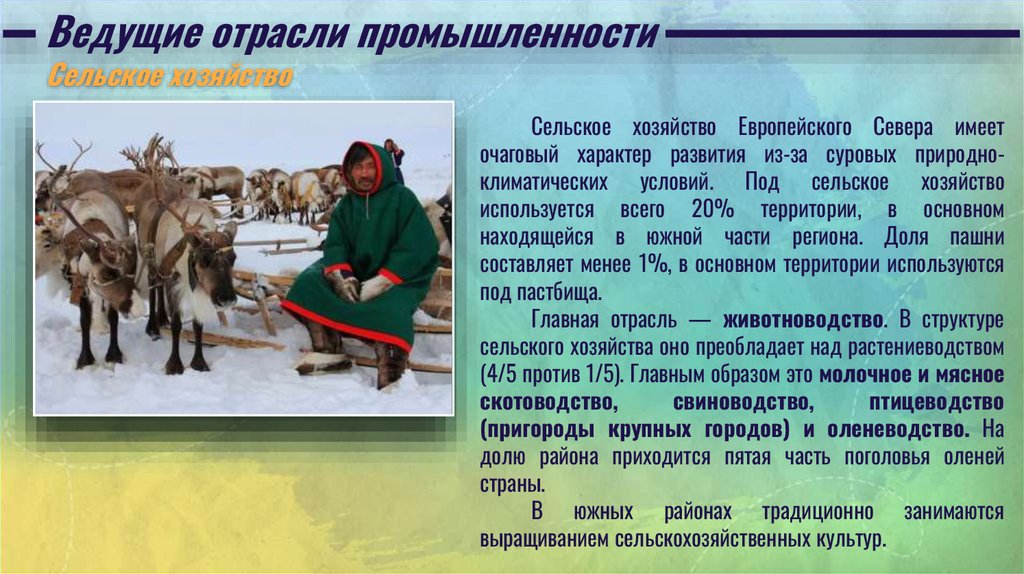 Ведущие отрасли промышленности

Сельское хозяйство

Сельское хозяйство Европейского Севера имеет очаговый характер развития из-за суровых природно-климатических условий. Под сельское хозяйство используется всего 20% территории, в основном находящейся в южной части региона. Доля пашни составляет менее 1%, в основном территории используются под пастбища.

Главная отрасль — животноводство. В структуре сельского хозяйства оно преобладает над растениеводством (4/5 против 1/5). Главным образом это молочное и мясное скотоводство, свиноводство, птицеводство (пригороды крупных городов) и оленеводство. На долю района приходится пятая часть поголовья оленей страны.

В южных районах традиционно занимаются выращиванием сельскохозяйственных культур.